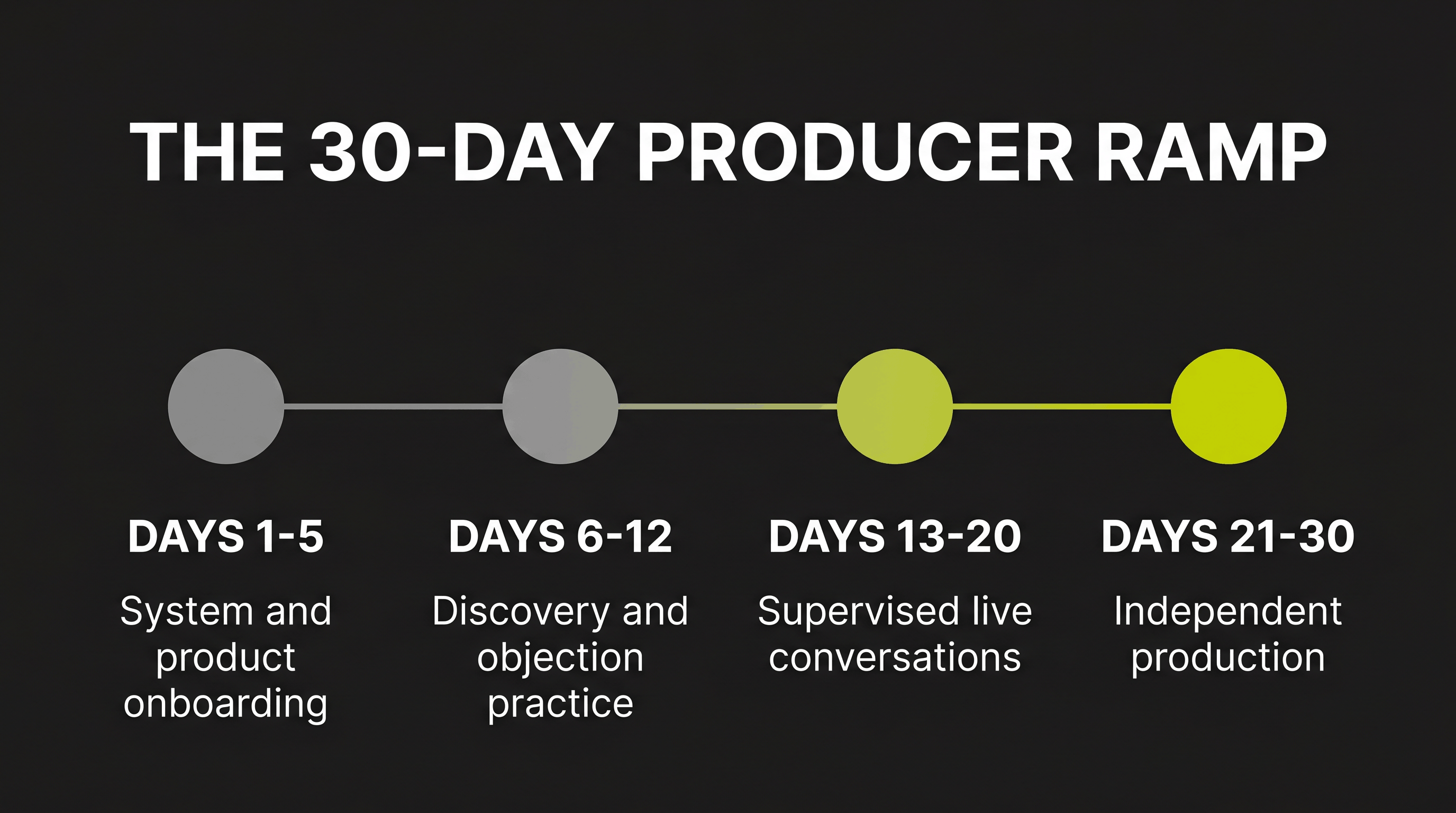 THE 30-DAY PRODUCER RAMP

DAYS 1-5

System and product onboarding

DAYS 6-12

Discovery and objection practice

DAYS 13-20

Supervised live conversations

DAYS 21-30

Independent production